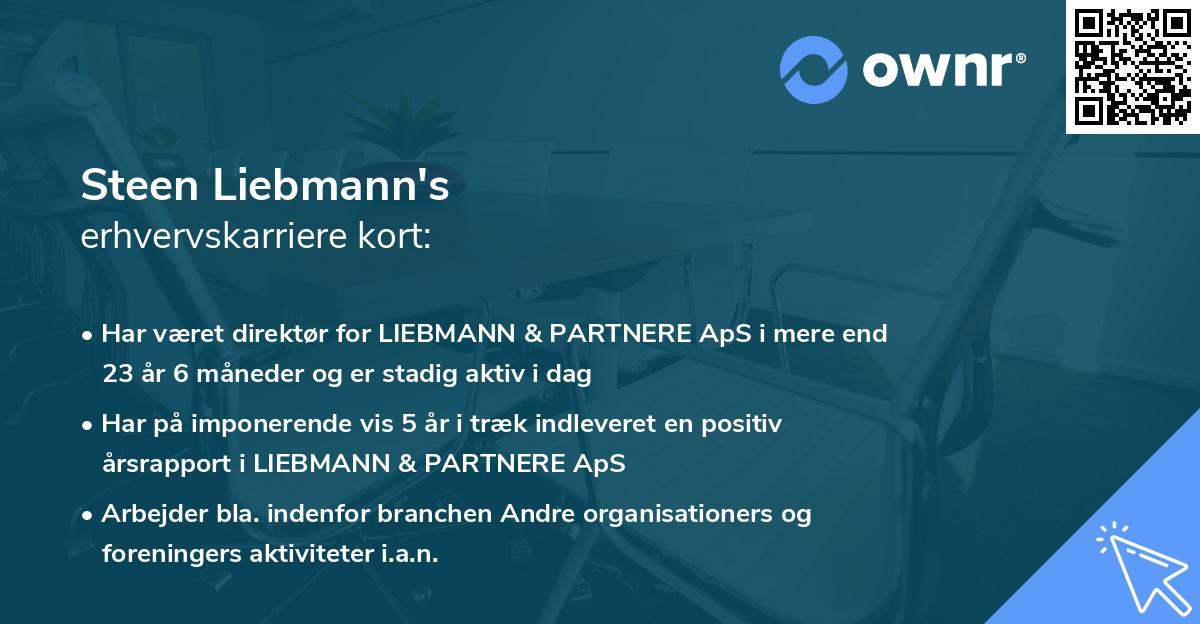 ownr®

Steen Liebmann's
erhvervskarriere kort:

• Har været direktør for LIEBMANN & PARTNERE ApS i mere end 23 år 6 måneder og er stadig aktiv i dag

• Har på imponerende vis 5 år i træk indleveret en positiv årsrapport i LIEBMANN & PARTNERE ApS

• Arbejder bla. indenfor branchen Andre organisationers og foreningers aktiviteter i.a.n.